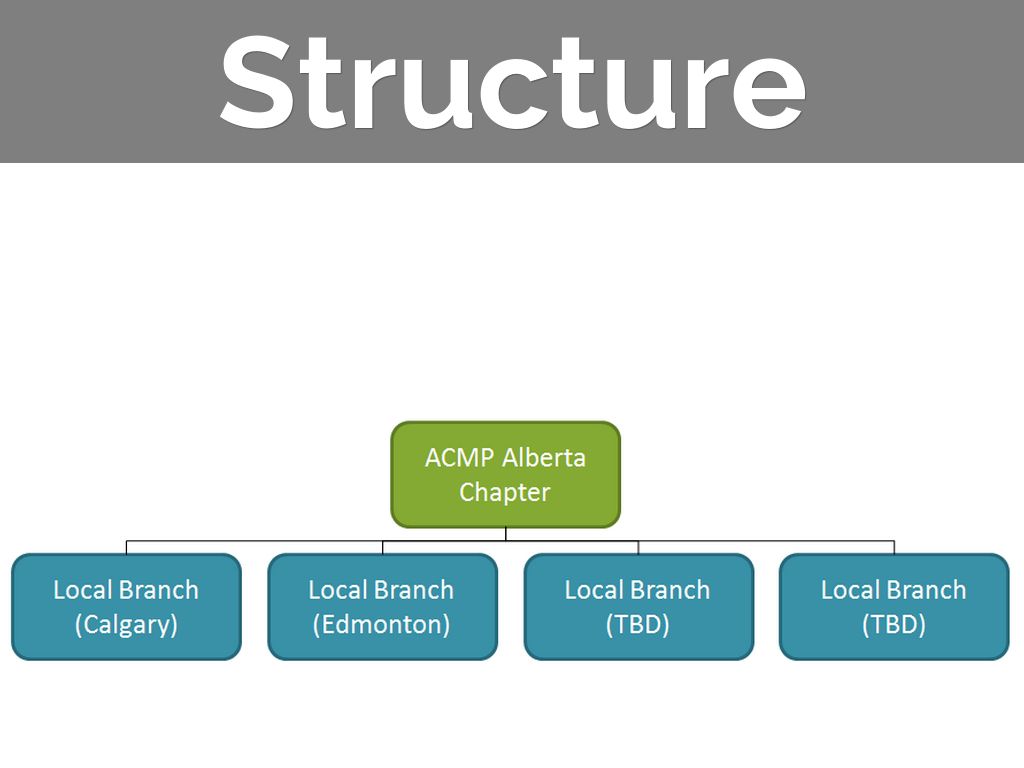 Structure

ACMP Alberta Chapter

Local Branch (Calgary)

Local Branch (Edmonton)

Local Branch (TBD)

Local Branch (TBD)